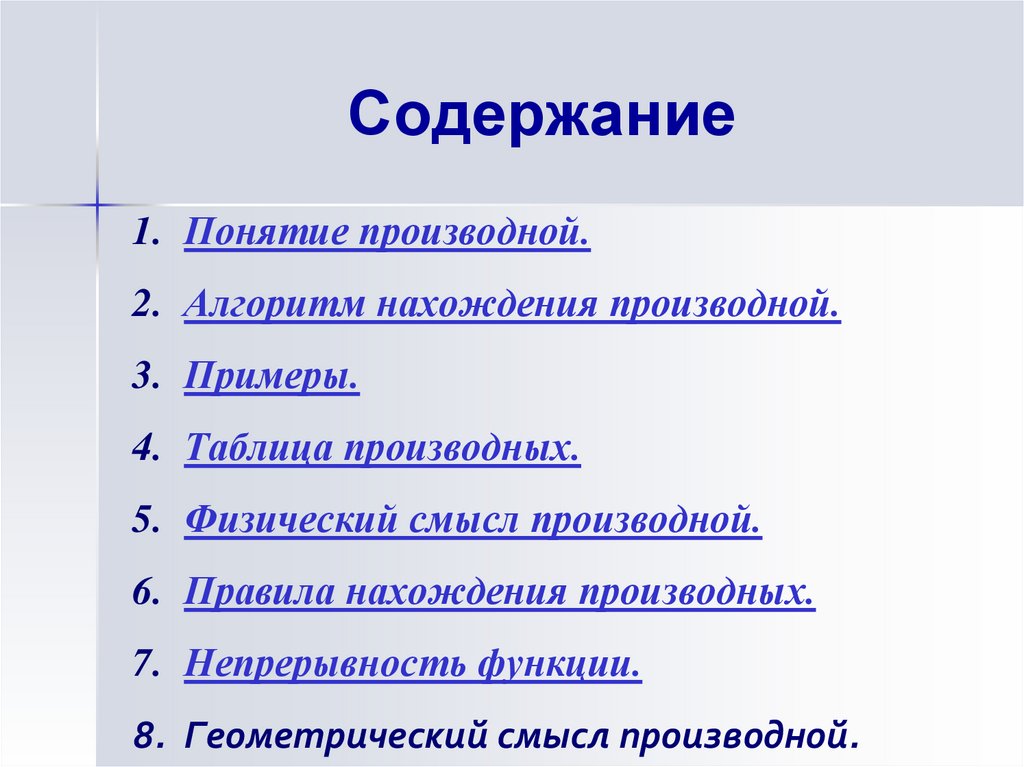 Содержание

1. Понятие производной.
2. Алгоритм нахождения производной.
3. Примеры.
4. Таблица производных.
5. Физический смысл производной.
6. Правила нахождения производных.
7. Непрерывность функции.
8. Геометрический смысл производной.